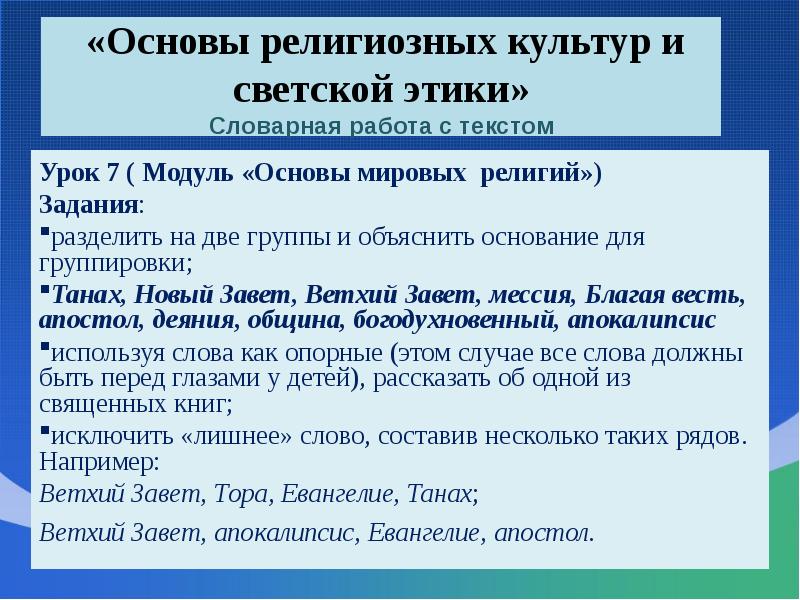 «Основы религиозных культур и светской этики»
Словарная работа с текстом

Урок 7 ( Модуль «Основы мировых религий»)
Задания:
▪разделить на две группы и объяснить основание для группировки;
▪Танах, Новый Завет, Ветхий Завет, мессия, Благая весть, апостол, деяния, община, богодухновенный, апокалипсис
▪используя слова как опорные (этом случае все слова должны быть перед глазами у детей), рассказать об одной из священных книг;
▪исключить «лишнее» слово, составив несколько таких рядов. Например:
Ветхий Завет, Тора, Евангелие, Танах;
Ветхий Завет, апокалипсис, Евангелие, апостол.